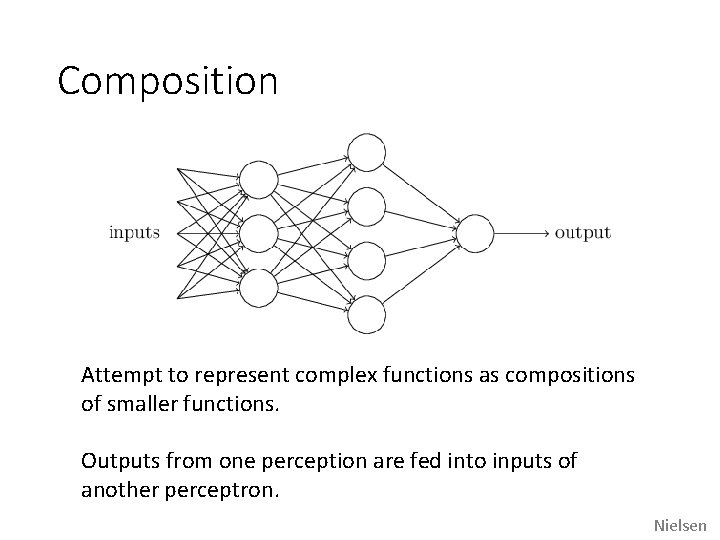 Composition

inputs

output

Attempt to represent complex functions as compositions of smaller functions.

Outputs from one perception are fed into inputs of another perceptron.

Nielsen